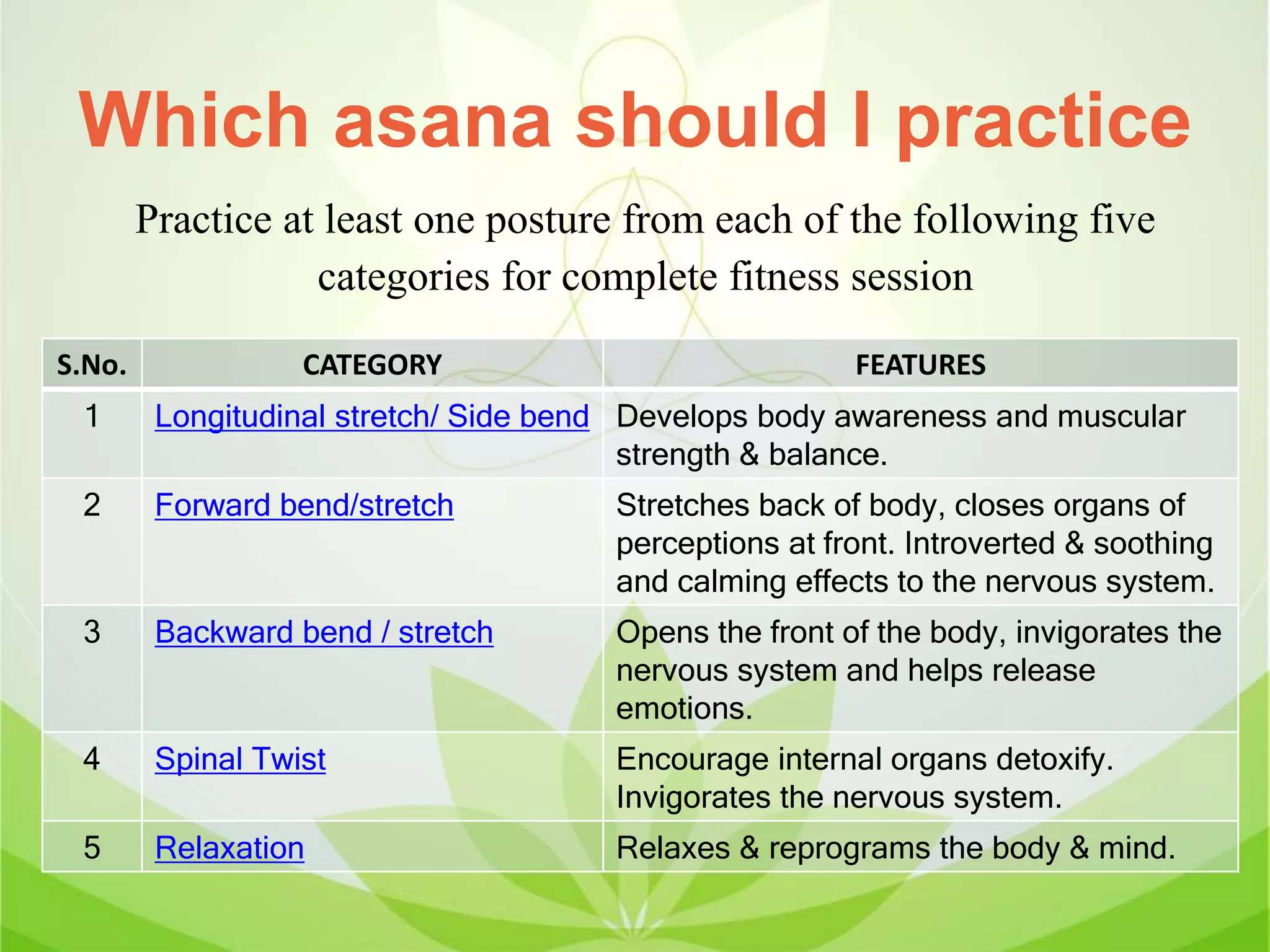 Which asana should I practice

Practice at least one posture from each of the following five categories for complete fitness session

| S.No. | CATEGORY | FEATURES |
|---|---|---|
| 1 | Longitudinal stretch/ Side bend | Develops body awareness and muscular strength & balance. |
| 2 | Forward bend/stretch | Stretches back of body, closes organs of perceptions at front. Introverted & soothing and calming effects to the nervous system. |
| 3 | Backward bend / stretch | Opens the front of the body, invigorates the nervous system and helps release emotions. |
| 4 | Spinal Twist | Encourage internal organs detoxify. Invigorates the nervous system. |
| 5 | Relaxation | Relaxes & reprograms the body & mind. |